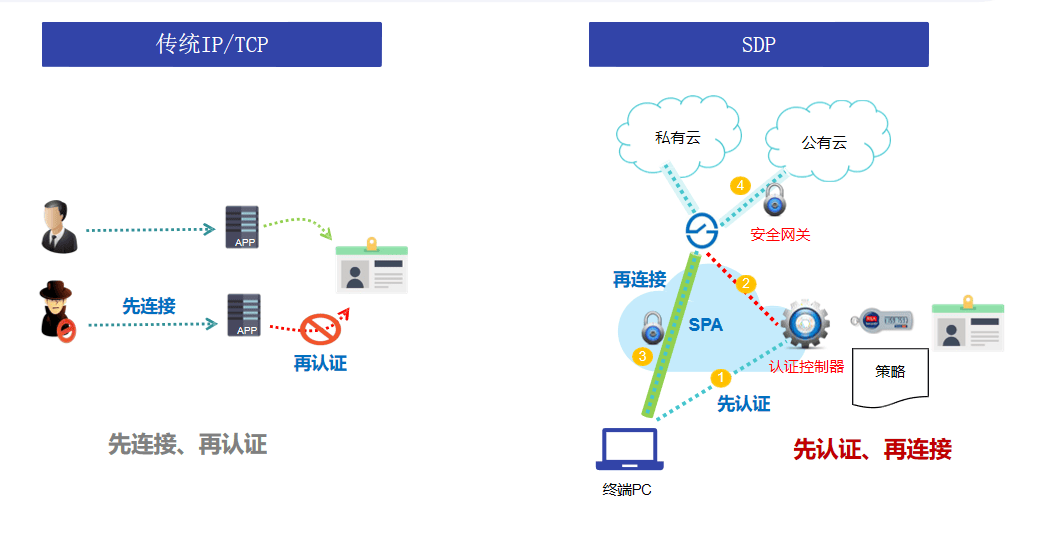 传统IP/TCP

APP

先连接

APP

再认证

先连接、再认证

SDP

私有云

公有云

4

安全网关

再连接

2

SPA

3

认证控制器

策略

1

先认证

终端PC

先认证、再连接